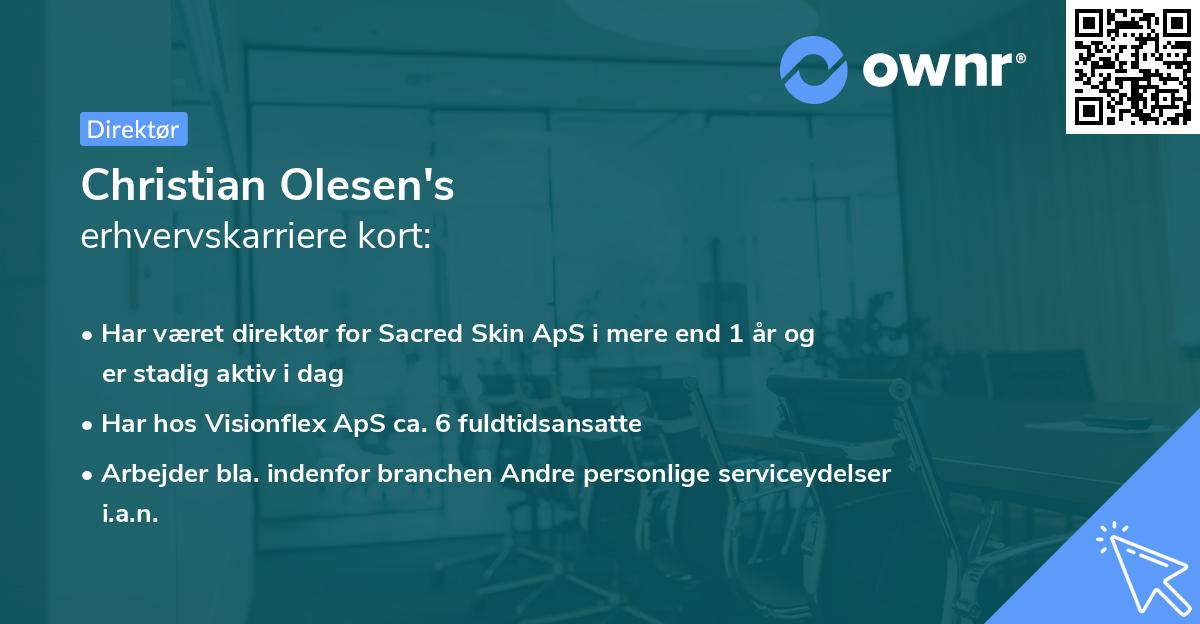 ownr®

Direktør

Christian Olesen's
erhvervskarriere kort:

• Har været direktør for Sacred Skin ApS i mere end 1 år og er stadig aktiv i dag
• Har hos Visionflex ApS ca. 6 fuldtidsansatte
• Arbejder bla. indenfor branchen Andre personlige serviceydelser i.a.n.